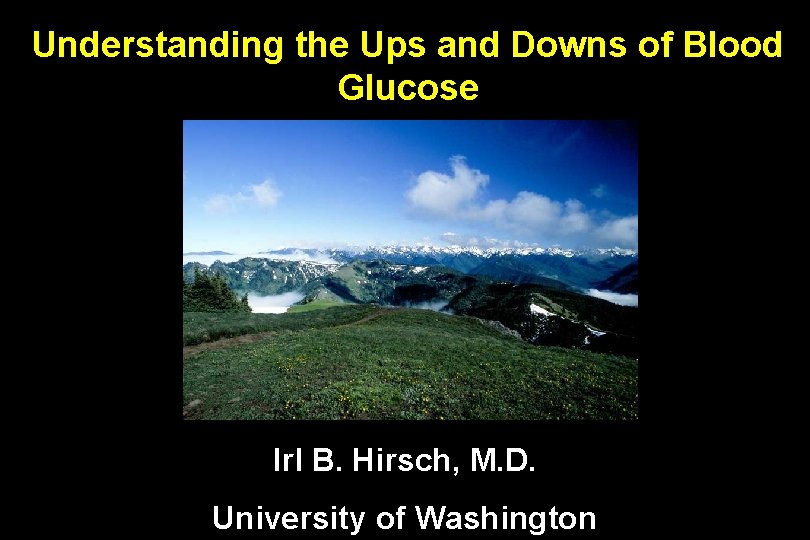 Understanding the Ups and Downs of Blood Glucose

Irl B. Hirsch, M.D.

University of Washington